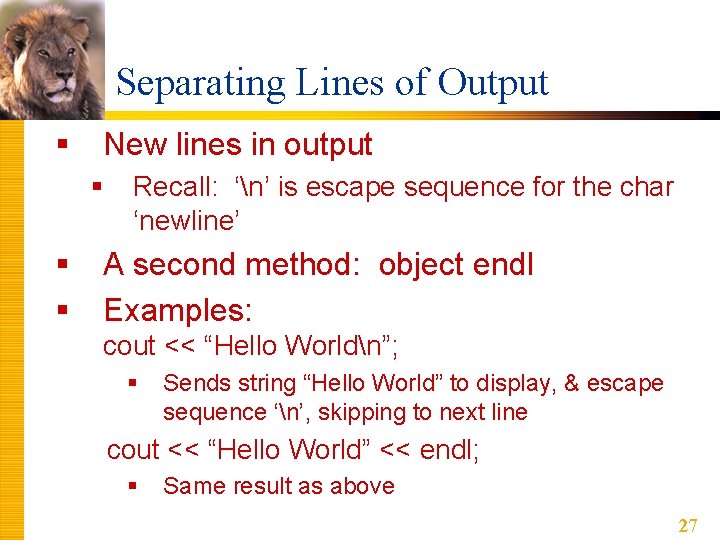 Separating Lines of Output

▪ New lines in output

▪ Recall: ‘\n’ is escape sequence for the char ‘newline’

▪ A second method: object endl

▪ Examples:
cout << “Hello World\n”;

▪ Sends string “Hello World” to display, & escape sequence ‘\n’, skipping to next line

cout << “Hello World” << endl;

▪ Same result as above

27